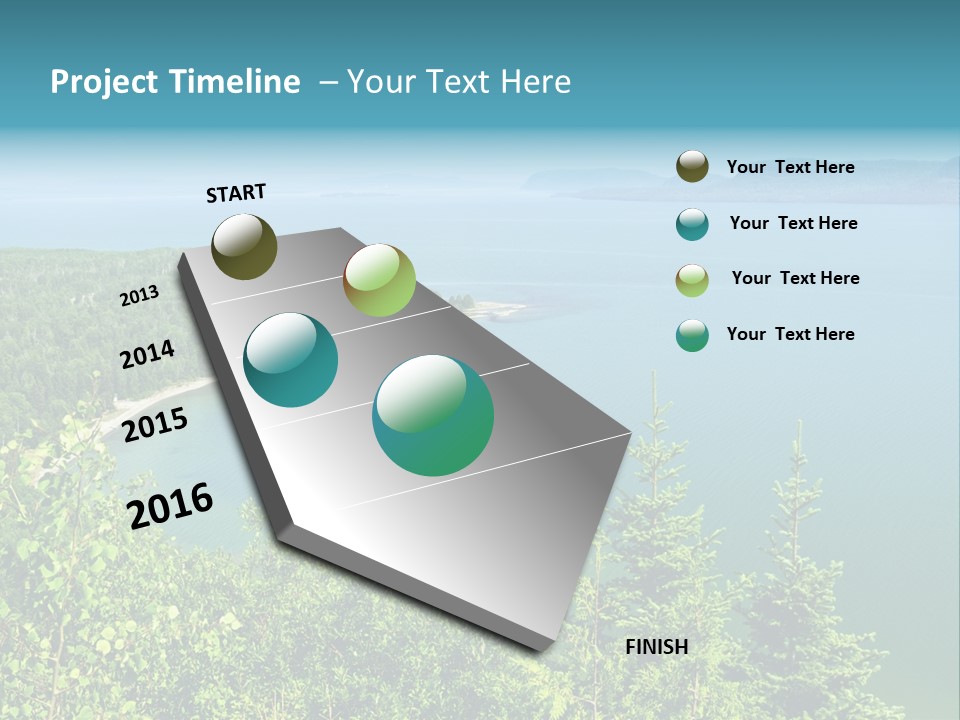 Project Timeline – Your Text Here

START

2013

2014

2015

2016

FINISH

Your Text Here

Your Text Here

Your Text Here

Your Text Here